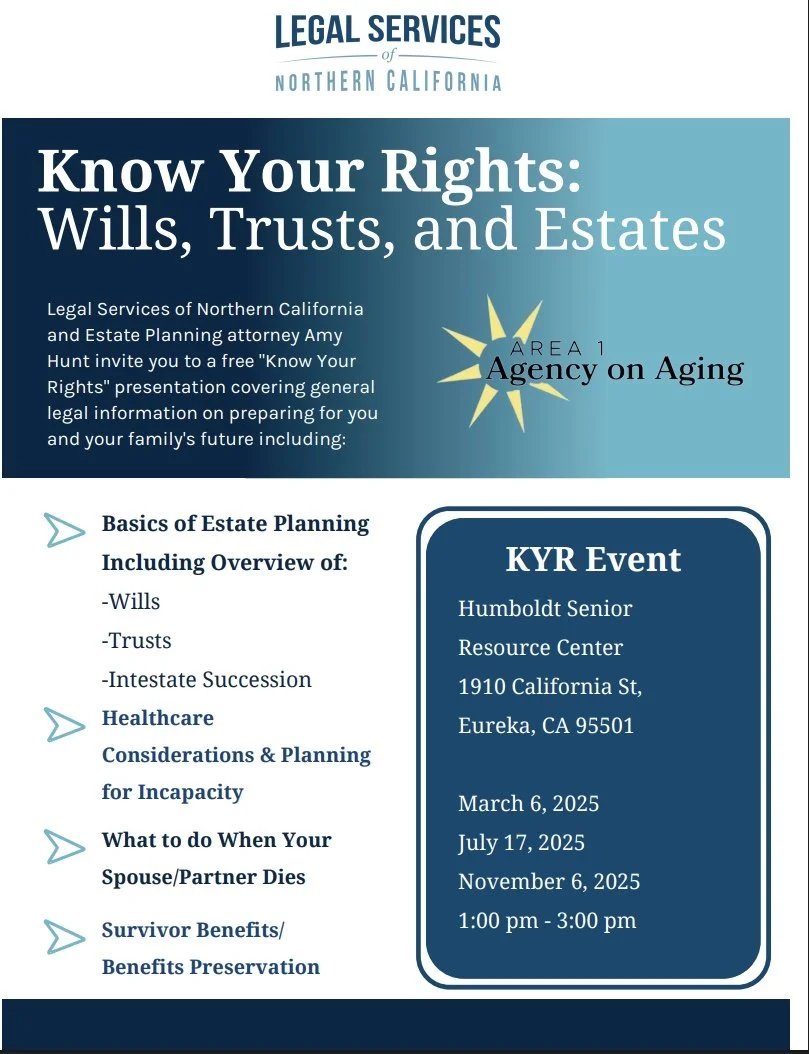 LEGAL SERVICES
of
NORTHERN CALIFORNIA

Know Your Rights:
Wills, Trusts, and Estates

Legal Services of Northern California and Estate Planning attorney Amy Hunt invite you to a free "Know Your Rights" presentation covering general legal information on preparing for you and your family's future including:

AREA 1
Agency on Aging

Basics of Estate Planning Including Overview of:
-Wills
-Trusts
-Intestate Succession

Healthcare Considerations & Planning for Incapacity

What to do When Your Spouse/Partner Dies

Survivor Benefits/ Benefits Preservation

KYR Event
Humboldt Senior Resource Center
1910 California St,
Eureka, CA 95501

March 6, 2025
July 17, 2025
November 6, 2025
1:00 pm - 3:00 pm